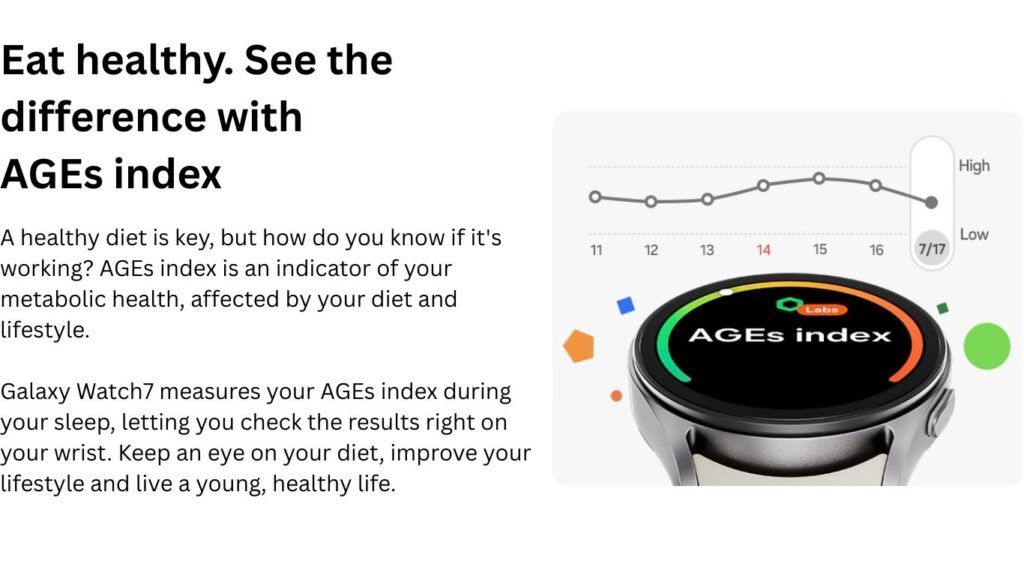 Eat healthy. See the difference with AGEs index

A healthy diet is key, but how do you know if it's working? AGEs index is an indicator of your metabolic health, affected by your diet and lifestyle.

Galaxy Watch7 measures your AGEs index during your sleep, letting you check the results right on your wrist. Keep an eye on your diet, improve your lifestyle and live a young, healthy life.

High

Low

11 12 13 14 15 16 7/17

Labs

AGEs index